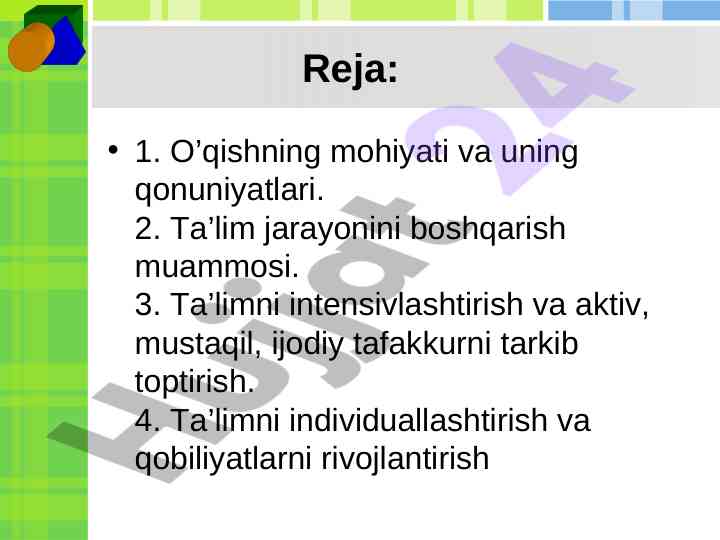 Reja:

• 1. O’qishning mohiyati va uning qonuniyatlari.
2. Ta’lim jarayonini boshqarish muammosi.
3. Ta’limni intensivlashtirish va aktiv, mustaqil, ijodiy tafakkurni tarkib toptirish.
4. Ta’limni individuallashtirish va qobiliyatlarni rivojlantirish

Hujjat 24